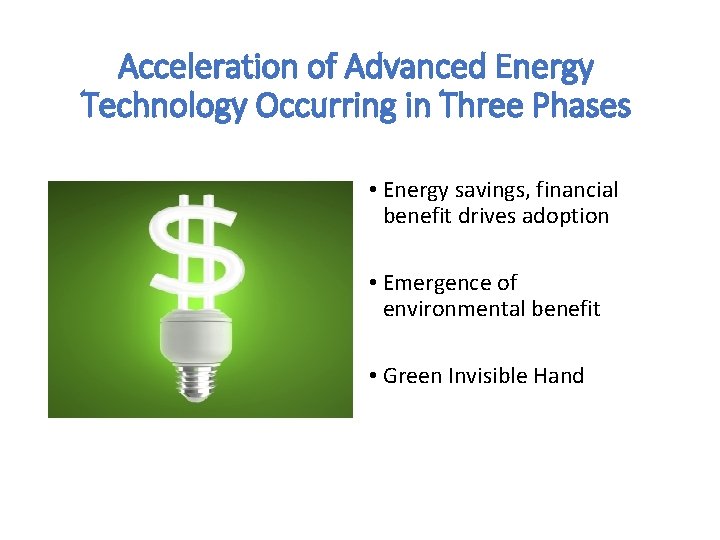 Acceleration of Advanced Energy Technology Occurring in Three Phases

• Energy savings, financial benefit drives adoption

• Emergence of environmental benefit

• Green Invisible Hand